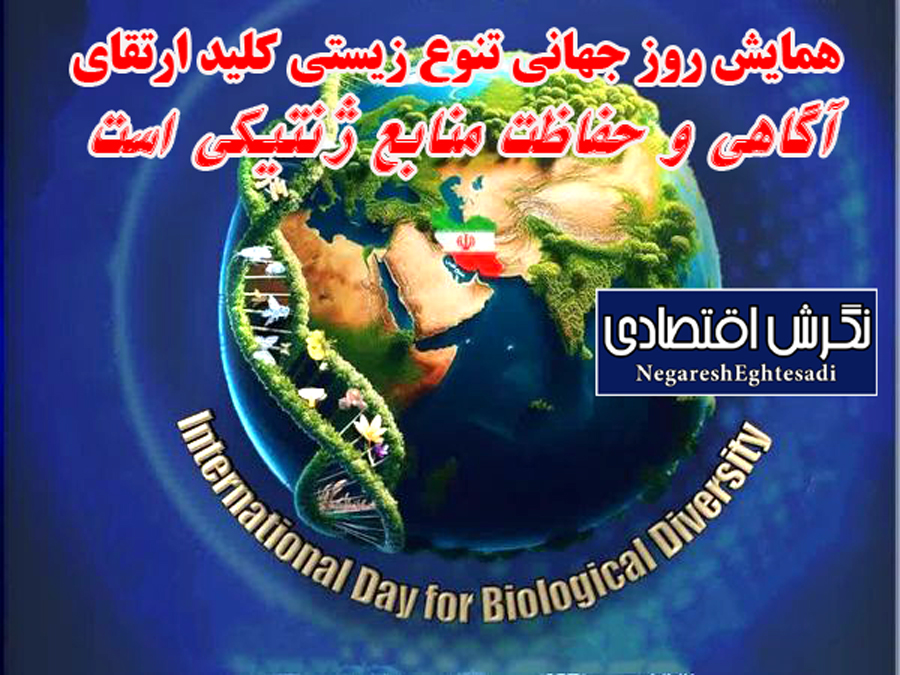 همایش روز جهانی تنوع زیستی کلید ارتقای آگاهی و حفاظت منابع ژنتیکی است

نگرش اقتصادی
NegareshEghtesadi

International Day for Biological Diversity